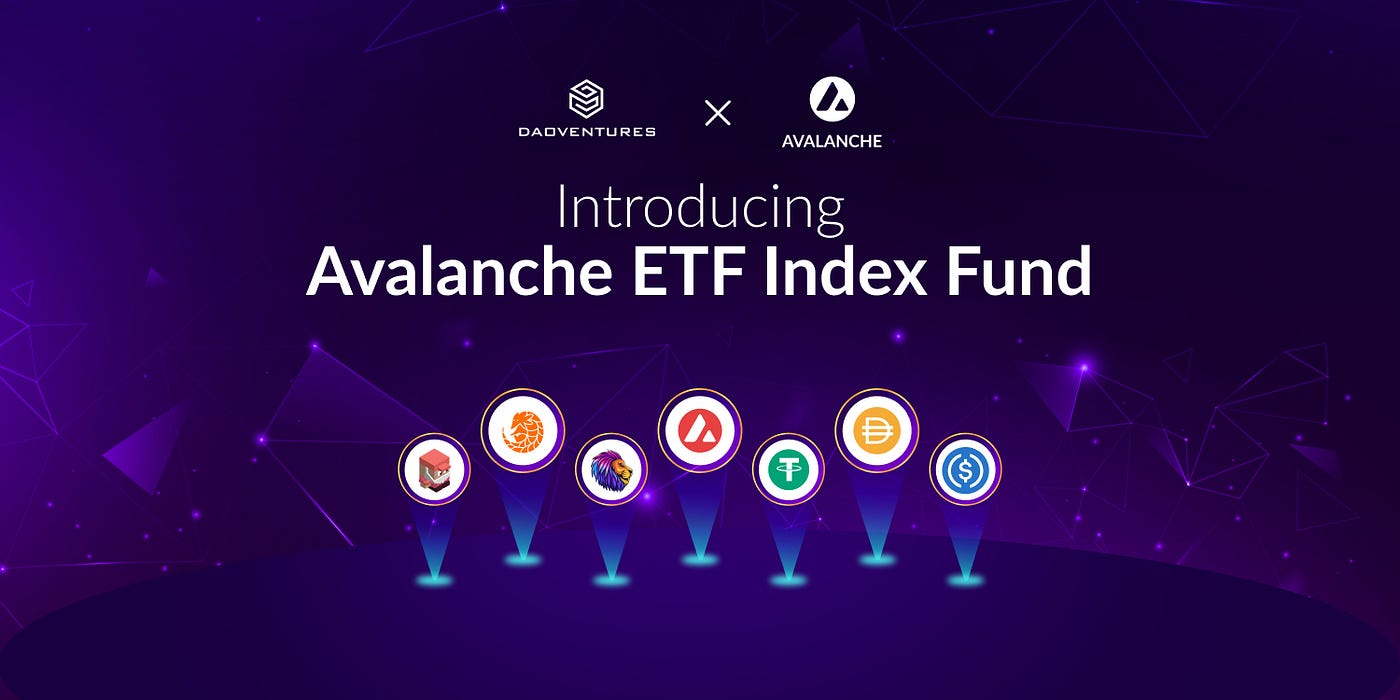 DAOVENTURES × AVALANCHE

Introducing
Avalanche ETF Index Fund